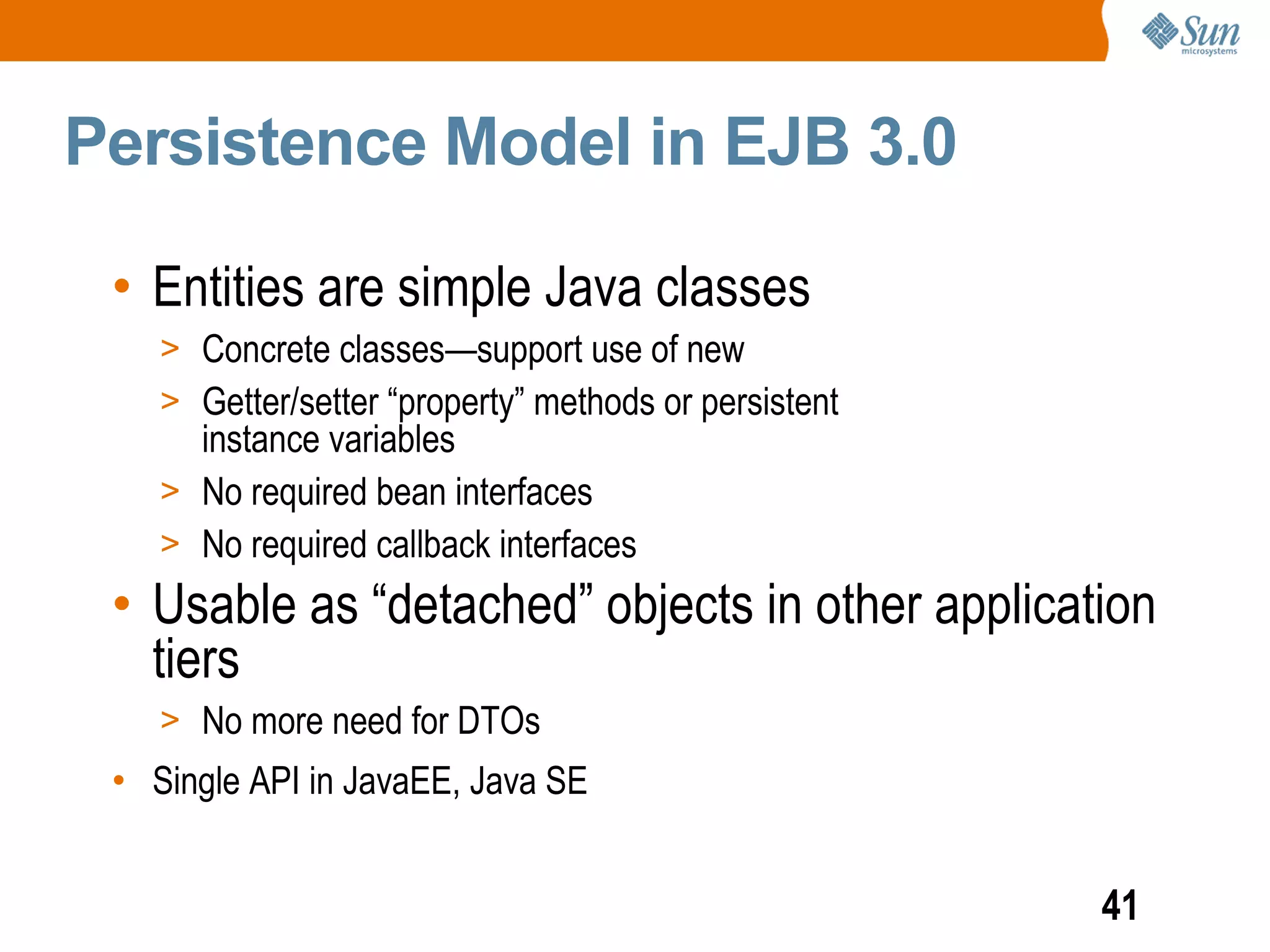 Sun microsystems

Persistence Model in EJB 3.0

• Entities are simple Java classes
> Concrete classes—support use of new
> Getter/setter “property” methods or persistent instance variables
> No required bean interfaces
> No required callback interfaces
• Usable as “detached” objects in other application tiers
> No more need for DTOs
• Single API in JavaEE, Java SE

41